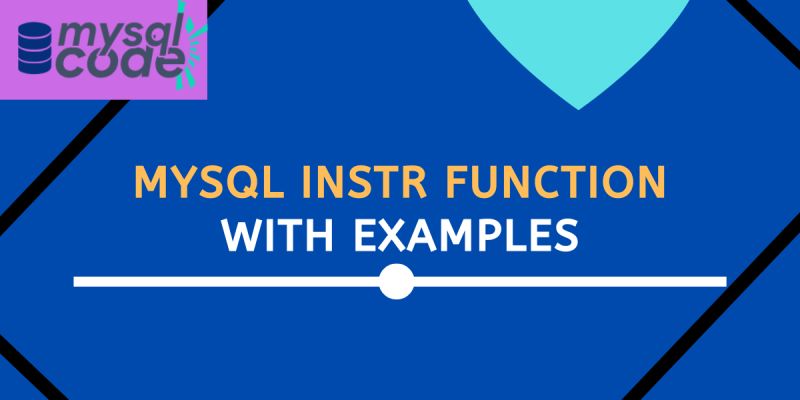 mysql code

MYSQL INSTR FUNCTION
WITH EXAMPLES